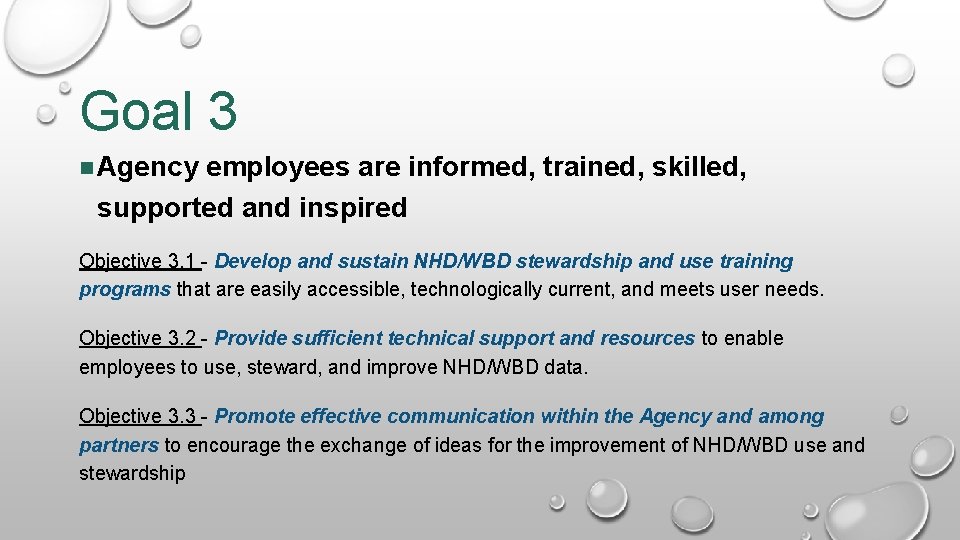 Goal 3

Agency employees are informed, trained, skilled, supported and inspired

Objective 3.1 - Develop and sustain NHD/WBD stewardship and use training programs that are easily accessible, technologically current, and meets user needs.

Objective 3.2 - Provide sufficient technical support and resources to enable employees to use, steward, and improve NHD/WBD data.

Objective 3.3 - Promote effective communication within the Agency and among partners to encourage the exchange of ideas for the improvement of NHD/WBD use and stewardship